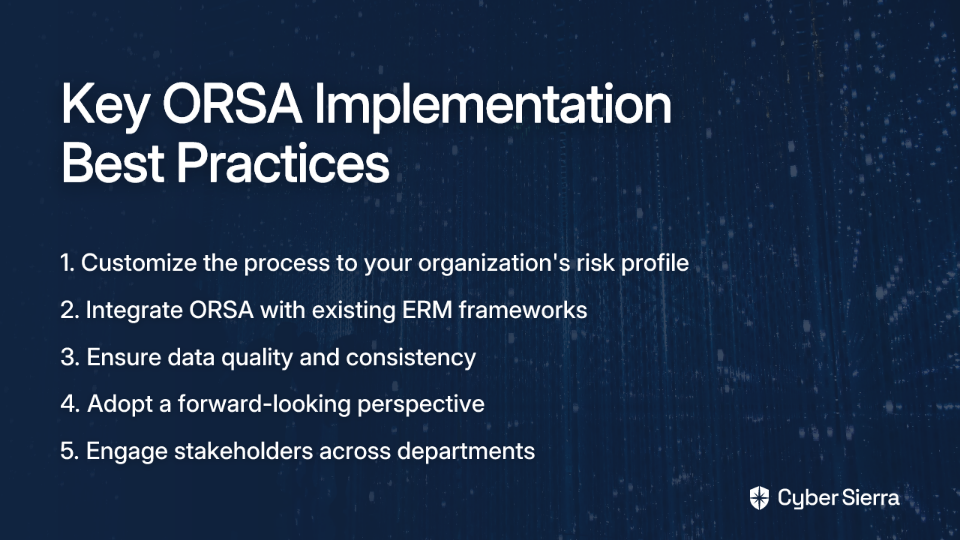 Key ORSA Implementation Best Practices

1. Customize the process to your organization's risk profile
2. Integrate ORSA with existing ERM frameworks
3. Ensure data quality and consistency
4. Adopt a forward-looking perspective
5. Engage stakeholders across departments

Cyber Sierra